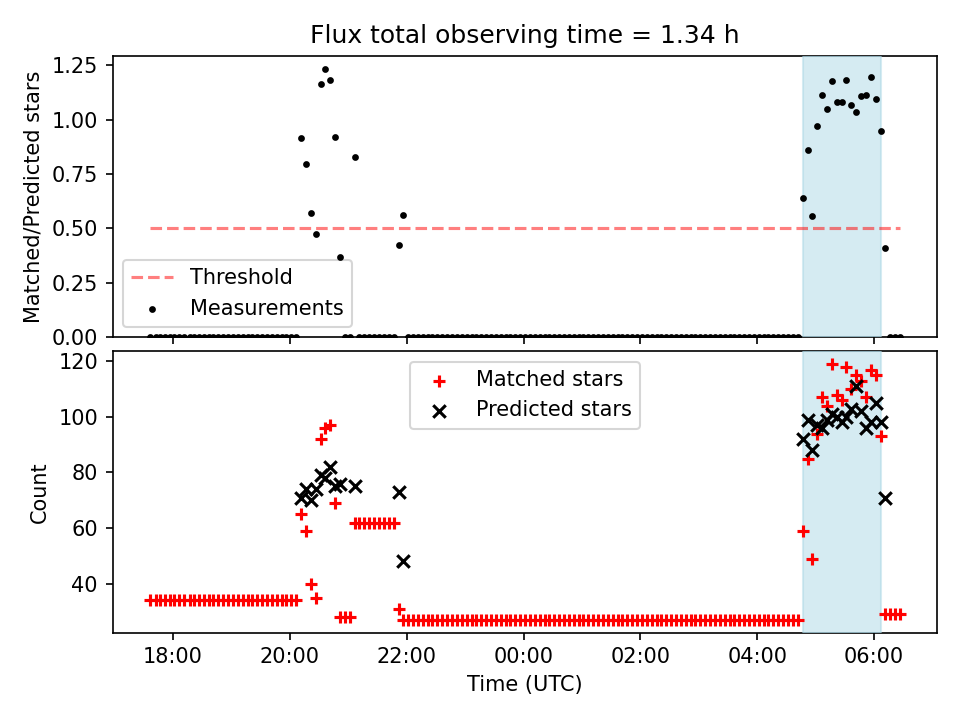 Flux total observing time = 1.34 h

Matched/Predicted stars

1.25
1.00
0.75
0.50
0.25
0.00

Threshold
Measurements

Count

120
100
80
60
40

Matched stars
Predicted stars

18:00
20:00
22:00
00:00
02:00
04:00
06:00

Time (UTC)